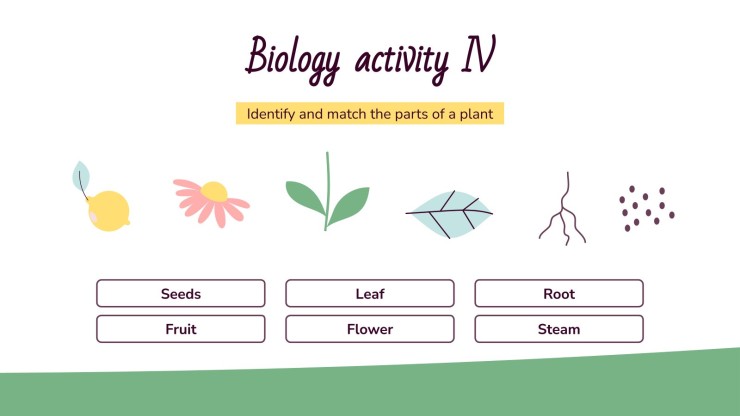 Biology activity IV

Identify and match the parts of a plant

Seeds
Leaf
Root
Fruit
Flower
Steam